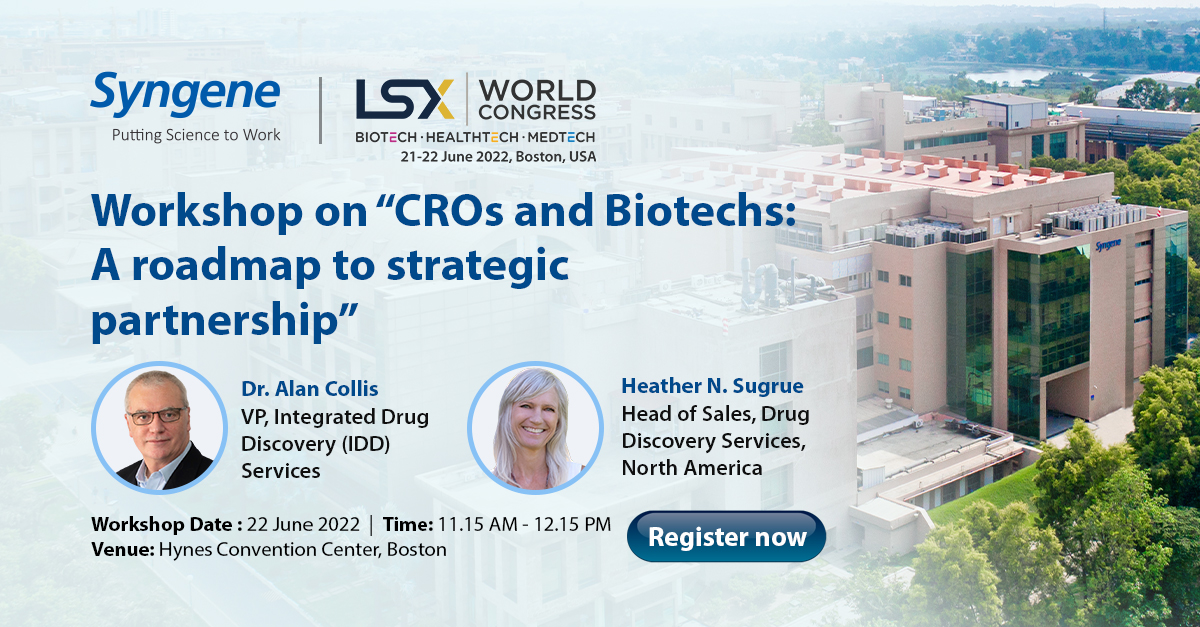 Syngene
Putting Science to Work

LSX WORLD CONGRESS
BIOTECH · HEALTHTECH · MEDTECH
21-22 June 2022, Boston, USA

Workshop on “CROs and Biotechs: A roadmap to strategic partnership”

Dr. Alan Collis
VP, Integrated Drug Discovery (IDD) Services

Heather N. Sugrue
Head of Sales, Drug Discovery Services, North America

Workshop Date : 22 June 2022 | Time: 11.15 AM - 12.15 PM
Venue: Hynes Convention Center, Boston

Register now

Syngene